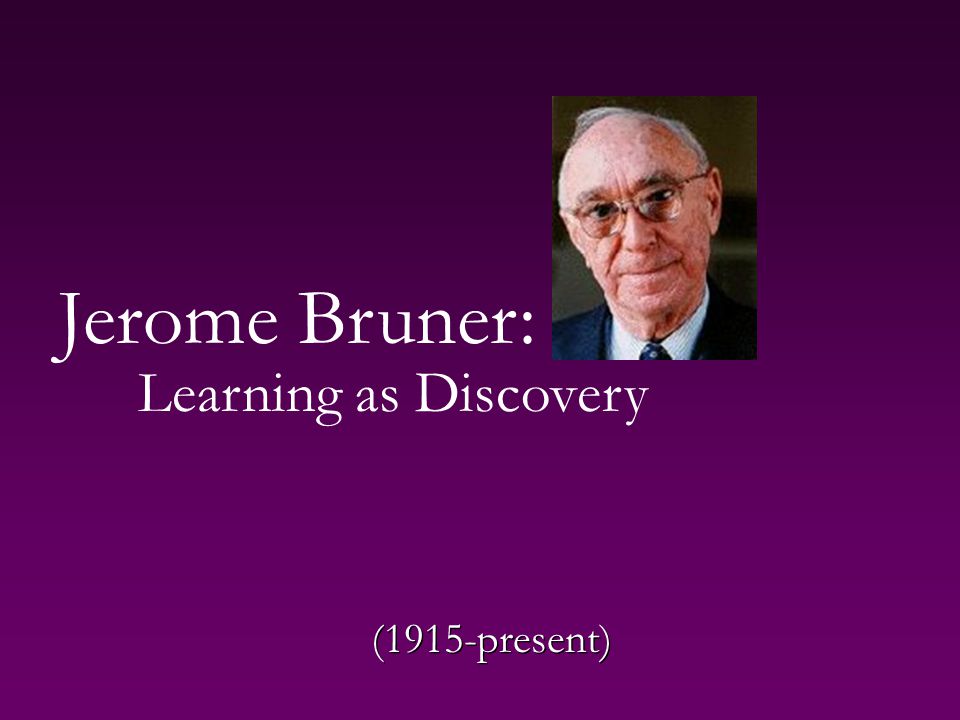 Jerome Bruner:
Learning as Discovery

(1915-present)